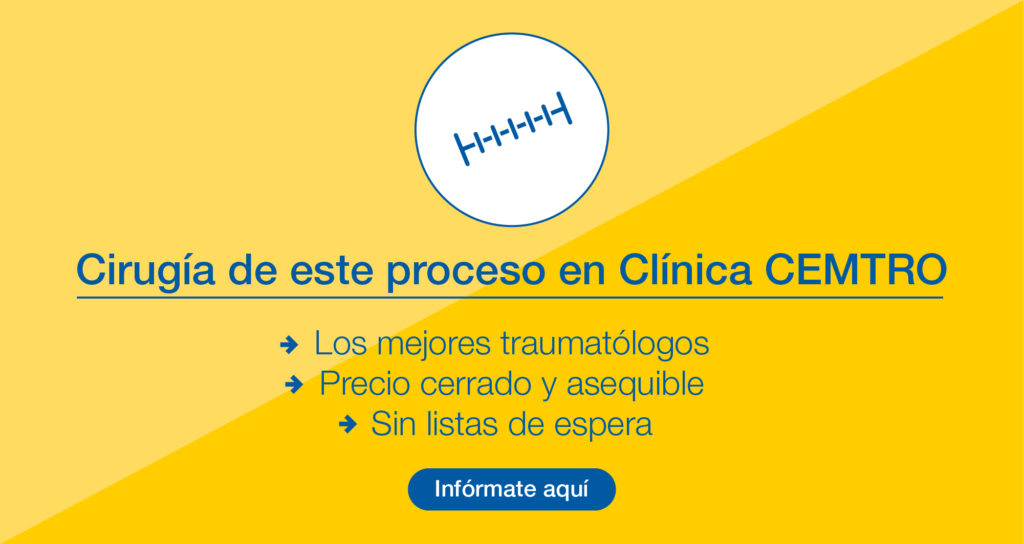 Cirugía de este proceso en Clínica CEMTRO

Los mejores traumatólogos
Precio cerrado y asequible
Sin listas de espera

Infórmate aquí